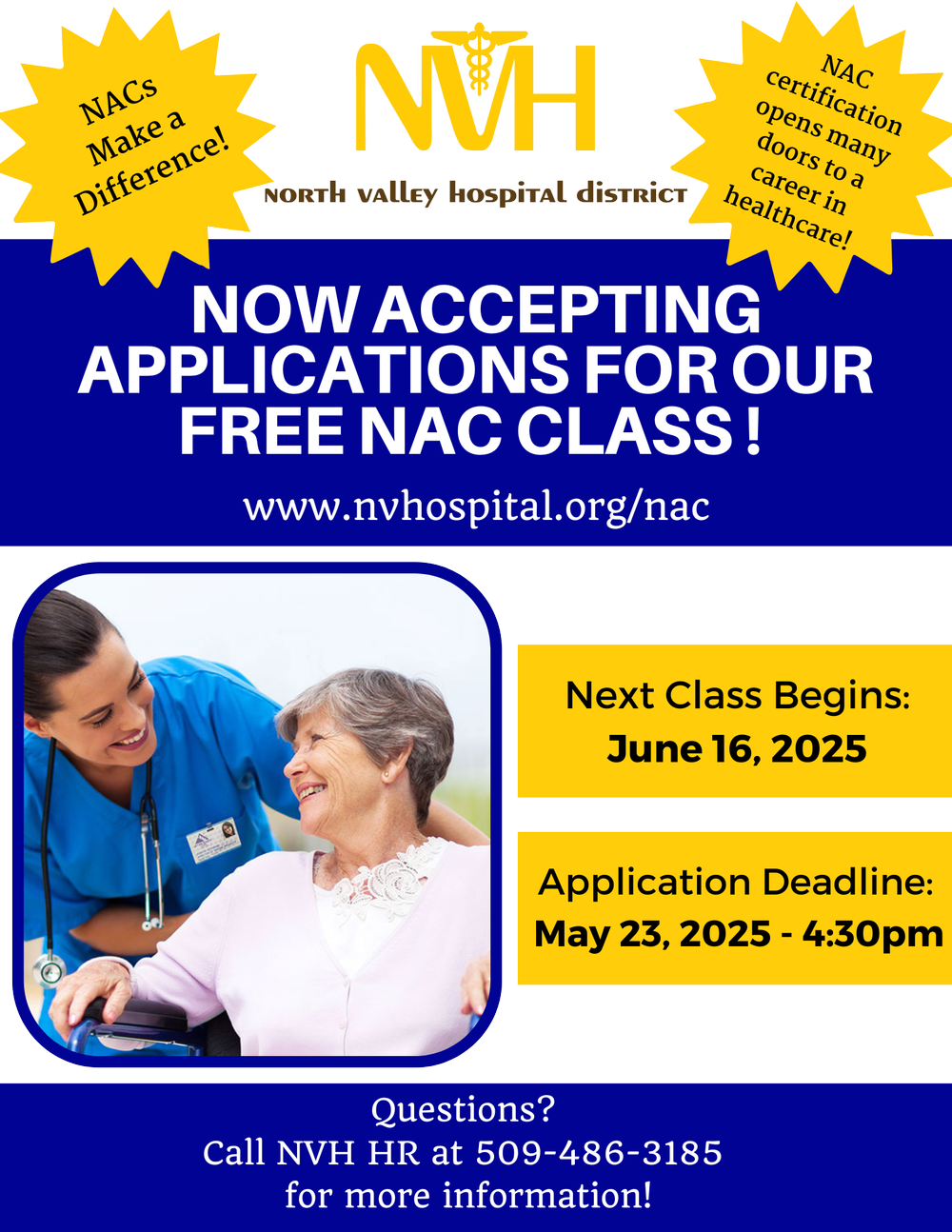 NACs Make a Difference!

NVH

NORTH VALLEY HOSPITAL DISTRICT

NAC certification opens many doors to a career in healthcare!

NOW ACCEPTING APPLICATIONS FOR OUR FREE NAC CLASS !

www.nvhospital.org/nac

Next Class Begins:
June 16, 2025

Application Deadline:
May 23, 2025 - 4:30pm

Questions?
Call NVH HR at 509-486-3185
for more information!